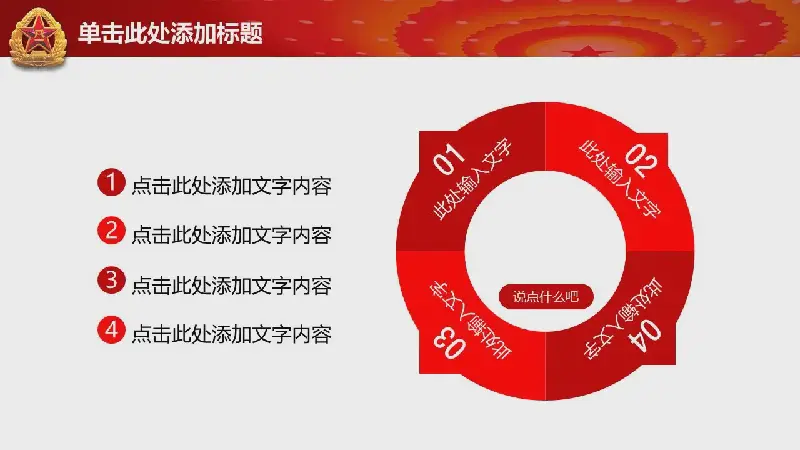 单击此处添加标题

1 点击此处添加文字内容

2 点击此处添加文字内容

3 点击此处添加文字内容

4 点击此处添加文字内容

01 此处输入文字

02 此处输入文字

03 此处输入文字

04 此处输入文字

说点什么吧